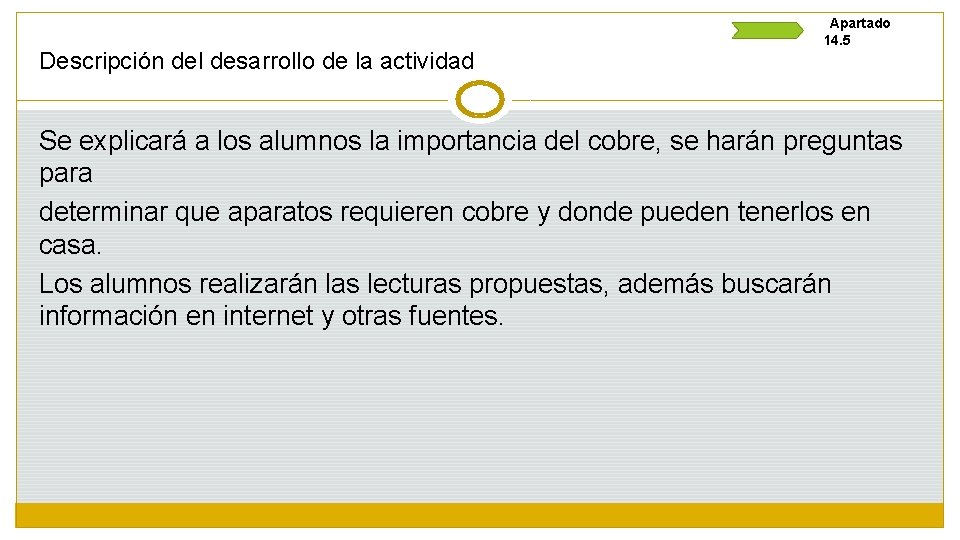 Apartado 14.5

Descripción del desarrollo de la actividad

Se explicará a los alumnos la importancia del cobre, se harán preguntas para
determinar que aparatos requieren cobre y donde pueden tenerlos en casa.
Los alumnos realizarán las lecturas propuestas, además buscarán información en internet y otras fuentes.